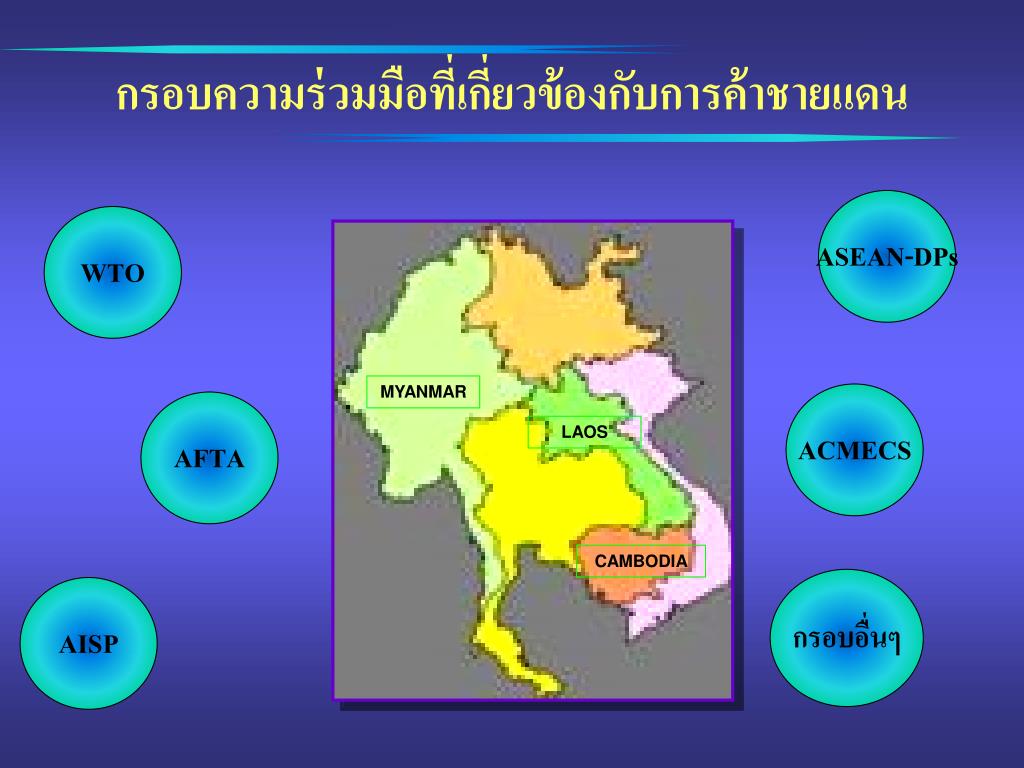 กรอบความร่วมมือที่เกี่ยวข้องกับการค้าชายแดน

WTO

AFTA

AISP

MYANMAR

LAOS

CAMBODIA

ASEAN-DPs

ACMECS

กรอบอื่นๆ